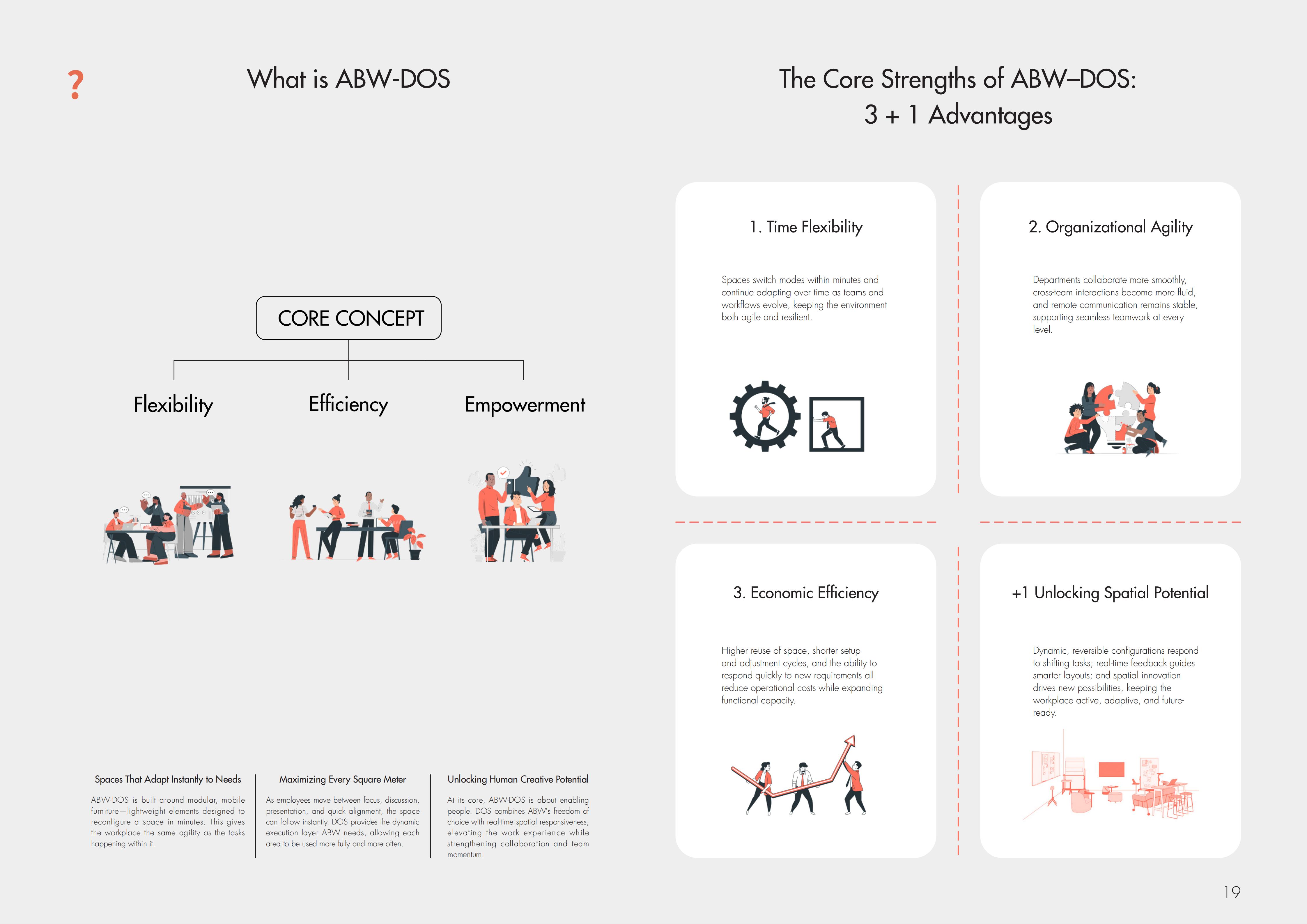 ?

What is ABW-DOS

CORE CONCEPT

Flexibility

Efficiency

Empowerment

Spaces That Adapt Instantly to Needs

ABW-DOS is built around modular, mobile furniture—lightweight elements designed to reconfigure a space in minutes. This gives the workplace the same agility as the tasks happening within it.

Maximizing Every Square Meter

As employees move between focus, discussion, presentation, and quick alignment, the space can follow instantly. DOS provides the dynamic execution layer ABW needs, allowing each area to be used more fully and more often.

Unlocking Human Creative Potential

At its core, ABW-DOS is about enabling people. DOS combines ABW's freedom of choice with real-time spatial responsiveness, elevating the work experience while strengthening collaboration and team momentum.

The Core Strengths of ABW–DOS:
3 + 1 Advantages

1. Time Flexibility

Spaces switch modes within minutes and continue adapting over time as teams and workflows evolve, keeping the environment both agile and resilient.

2. Organizational Agility

Departments collaborate more smoothly, cross-team interactions become more fluid, and remote communication remains stable, supporting seamless teamwork at every level.

3. Economic Efficiency

Higher reuse of space, shorter setup and adjustment cycles, and the ability to respond quickly to new requirements all reduce operational costs while expanding functional capacity.

+1 Unlocking Spatial Potential

Dynamic, reversible configurations respond to shifting tasks; real-time feedback guides smarter layouts; and spatial innovation drives new possibilities, keeping the workplace active, adaptive, and future-ready.

19